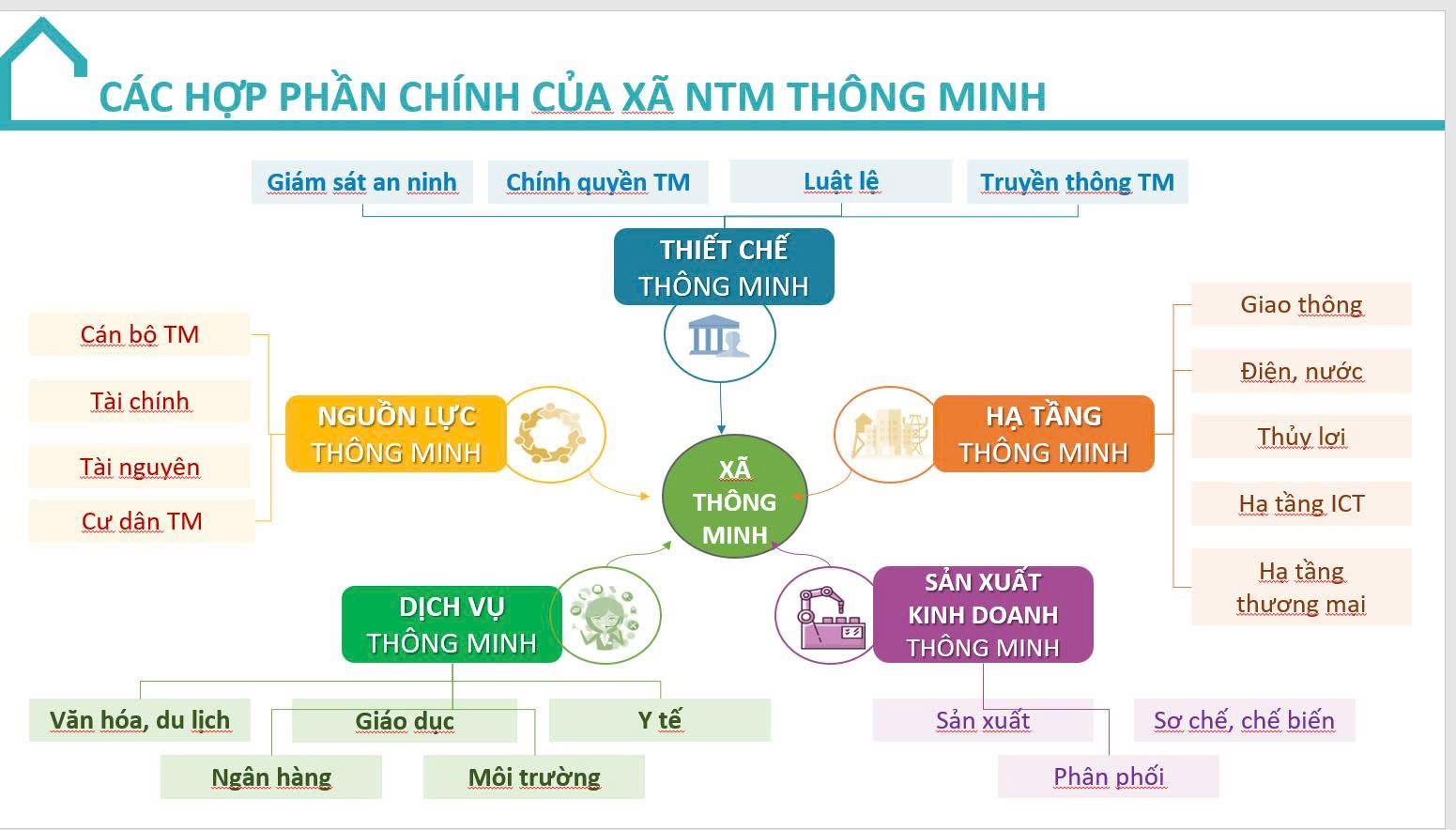 CÁC HỢP PHẦN CHÍNH CỦA XÃ NTM THÔNG MINH

Giám sát an ninh

Chính quyền TM

Luật lệ

Truyền thông TM

THIẾT CHẾ THÔNG MINH

Cán bộ TM

Tài chính

Tài nguyên

Cư dân TM

NGUỒN LỰC THÔNG MINH

XÃ THÔNG MINH

HẠ TẦNG THÔNG MINH

Giao thông

Điện, nước

Thủy lợi

Hạ tầng ICT

Hạ tầng thương mại

DỊCH VỤ THÔNG MINH

SẢN XUẤT KINH DOANH THÔNG MINH

Văn hóa, du lịch

Giáo dục

Y tế

Ngân hàng

Môi trường

Sản xuất

Sơ chế, chế biến

Phân phối